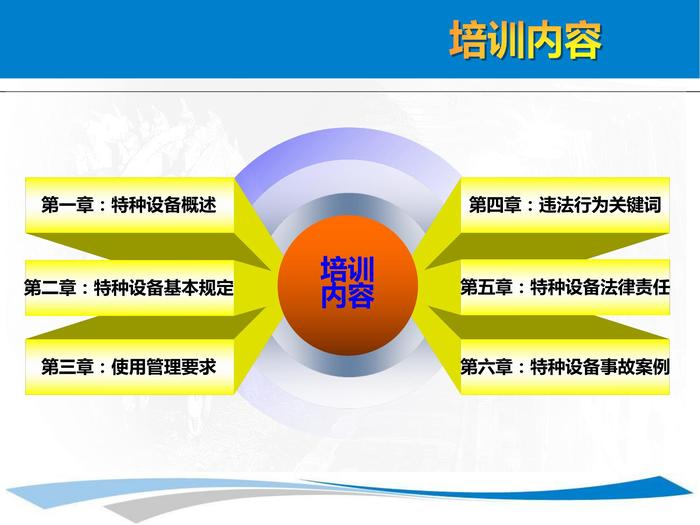 培训内容

第一章：特种设备概述

第二章：特种设备基本规定

第三章：使用管理要求

培训内容

第四章：违法行为关键词

第五章：特种设备法律责任

第六章：特种设备事故案例